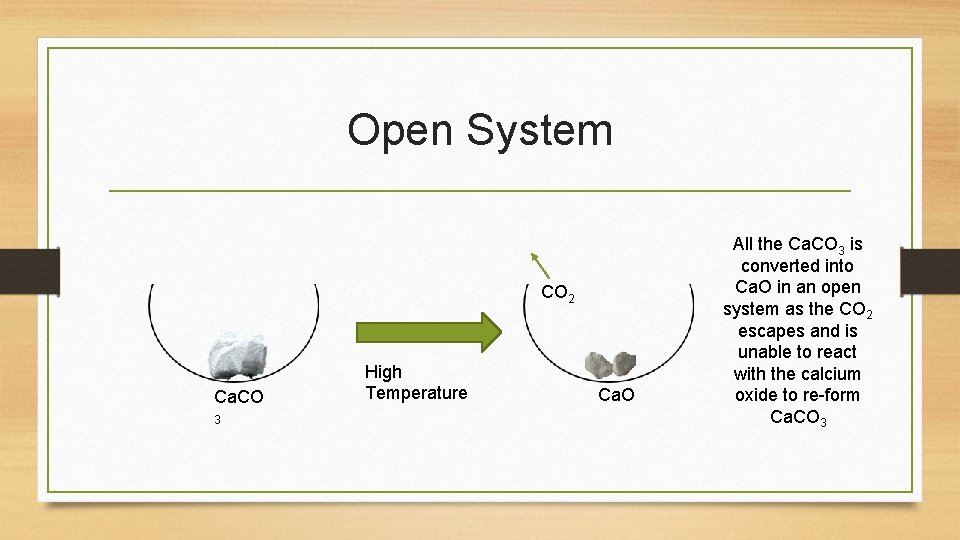 Open System

$CaCO_3$

High Temperature

$CO_2$

CaO

All the $CaCO_3$ is converted into CaO in an open system as the $CO_2$ escapes and is unable to react with the calcium oxide to re-form $CaCO_3$